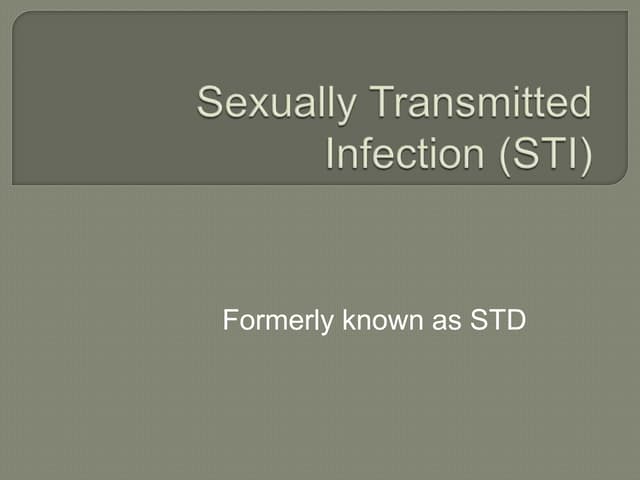 Sexually Transmitted Infection (STI)

Formerly known as STD